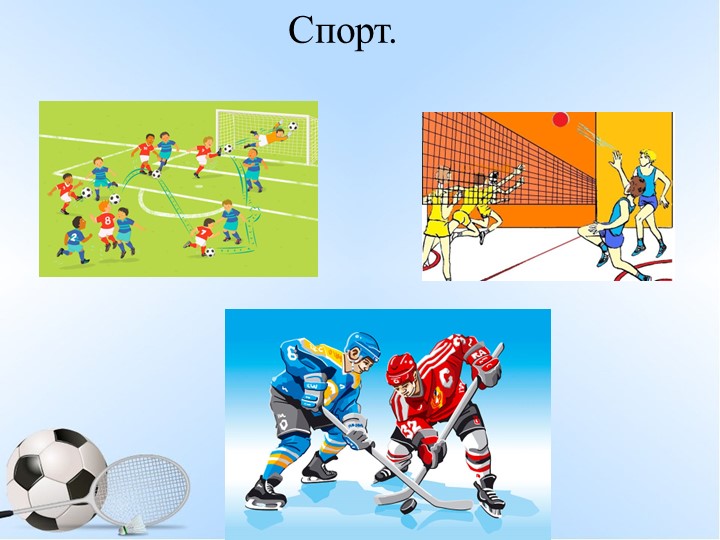 Спорт.